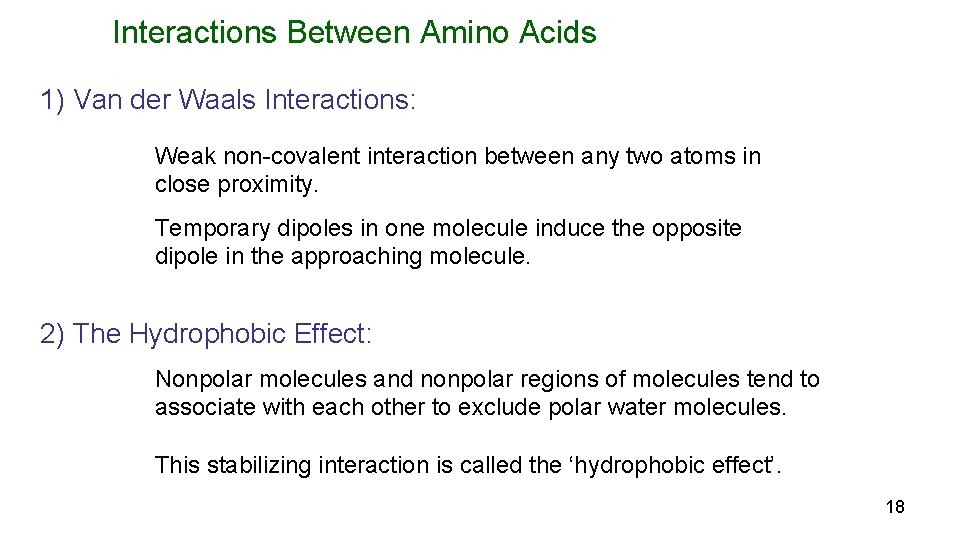 Interactions Between Amino Acids

1) Van der Waals Interactions:

Weak non-covalent interaction between any two atoms in close proximity.

Temporary dipoles in one molecule induce the opposite dipole in the approaching molecule.

2) The Hydrophobic Effect:

Nonpolar molecules and nonpolar regions of molecules tend to associate with each other to exclude polar water molecules.

This stabilizing interaction is called the ‘hydrophobic effect’.

18